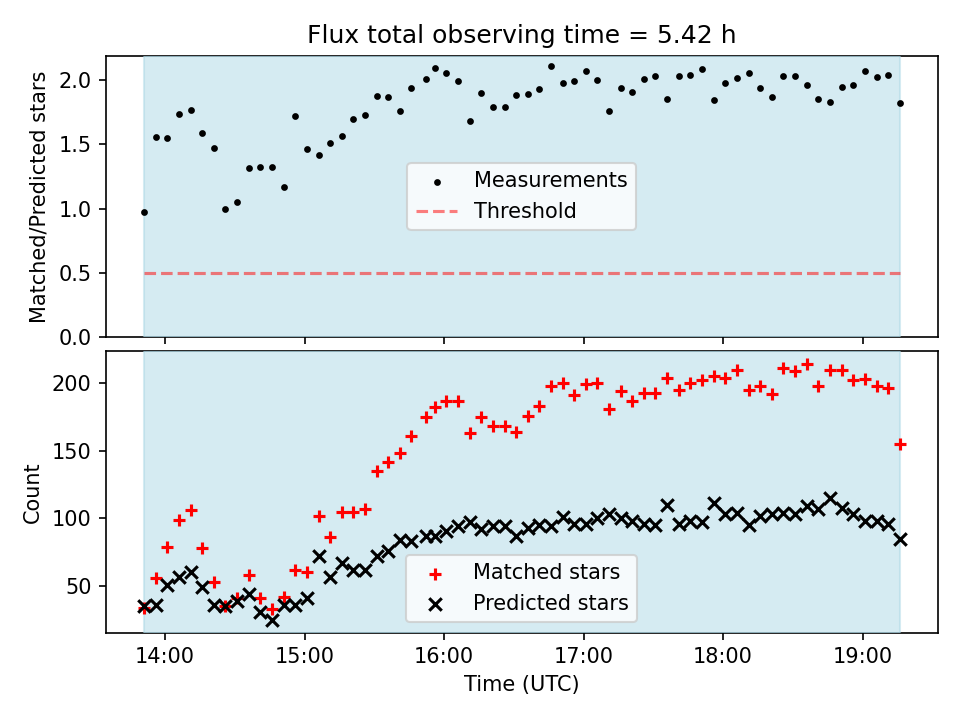 Flux total observing time = 5.42 h

Matched/Predicted stars

2.0
1.5
1.0
0.5
0.0

Measurements
Threshold

Count

200
150
100
50

Matched stars
Predicted stars

14:00
15:00
16:00
17:00
18:00
19:00

Time (UTC)